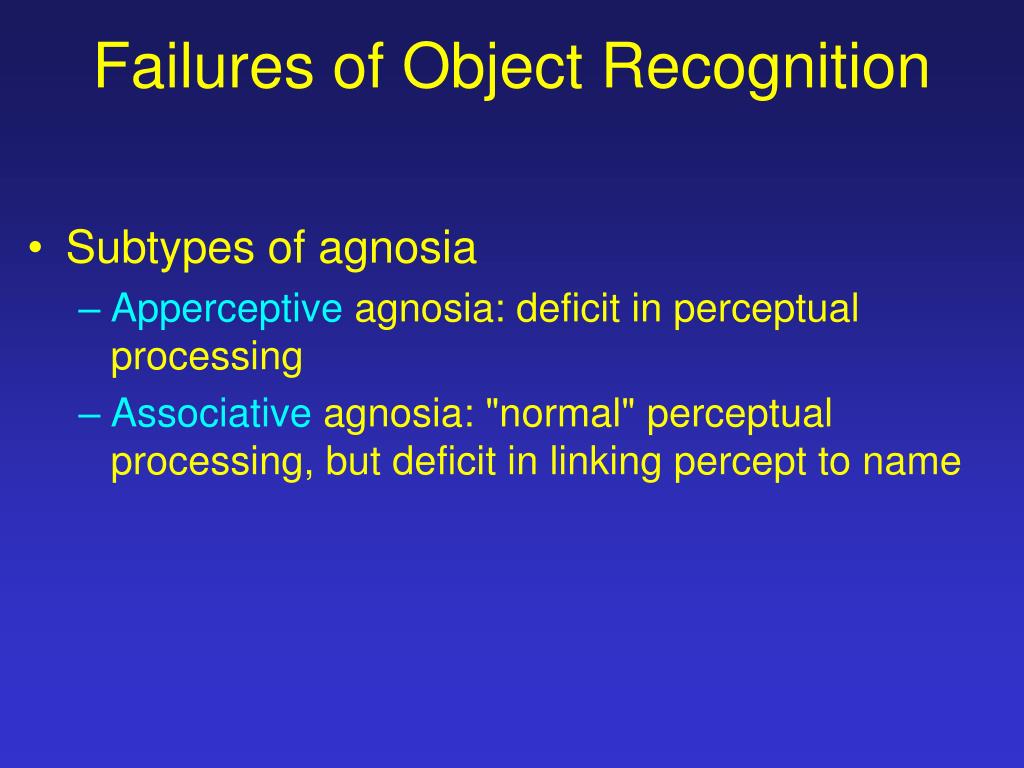 Failures of Object Recognition

• Subtypes of agnosia
– Apperceptive agnosia: deficit in perceptual processing
– Associative agnosia: "normal" perceptual processing, but deficit in linking percept to name